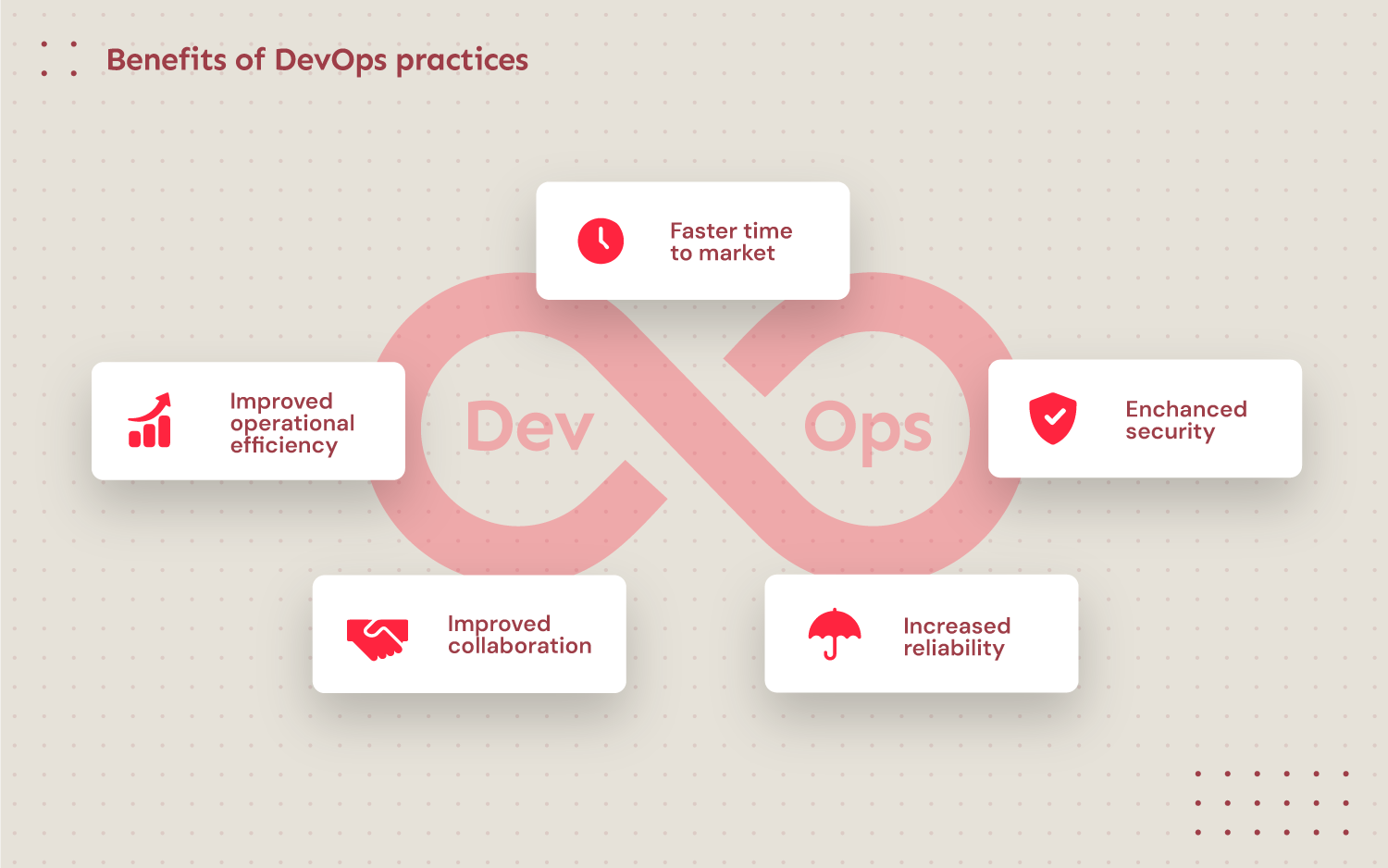 Benefits of DevOps practices

Faster time to market

Improved operational efficiency

Dev

Ops

Enchanced security

Improved collaboration

Increased reliability